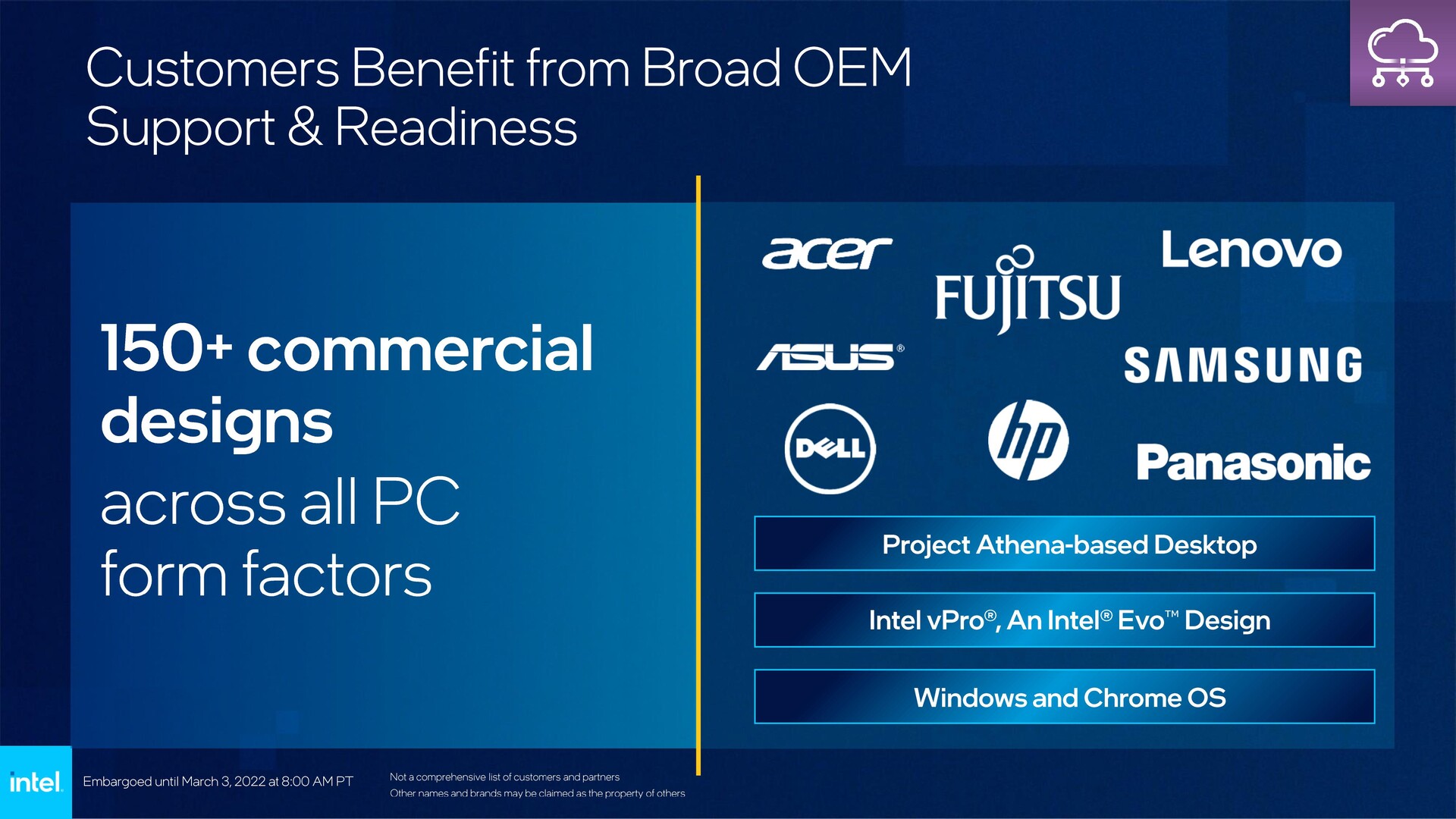 Customers Benefit from Broad OEM Support & Readiness

150+ commercial designs

across all PC form factors

acer

FUJITSU

Lenovo

ASUS®

SAMSUNG

DELL

hp

Panasonic

Project Athena-based Desktop

Intel vPro®, An Intel® Evo™ Design

Windows and Chrome OS

intel.

Embargoed until March 3, 2022 at 8:00 AM PT

Not a comprehensive list of customers and partners
Other names and brands may be claimed as the property of others